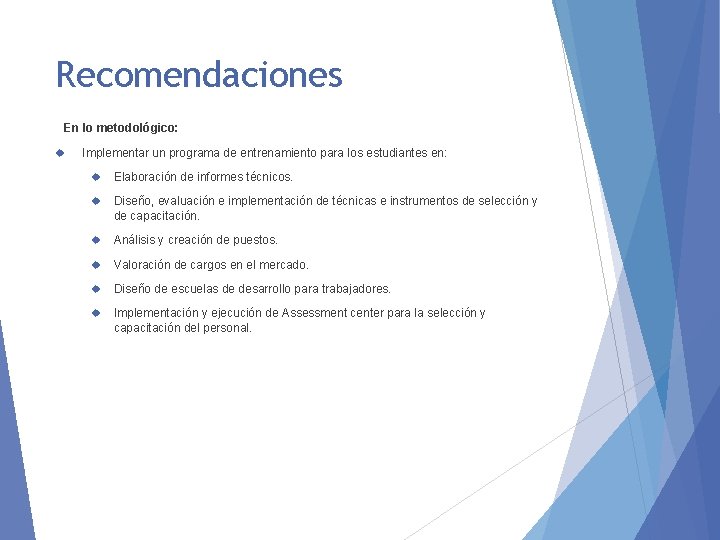 Recomendaciones

En lo metodológico:

Implementar un programa de entrenamiento para los estudiantes en:

Elaboración de informes técnicos.

Diseño, evaluación e implementación de técnicas e instrumentos de selección y de capacitación.

Análisis y creación de puestos.

Valoración de cargos en el mercado.

Diseño de escuelas de desarrollo para trabajadores.

Implementación y ejecución de Assessment center para la selección y capacitación del personal.